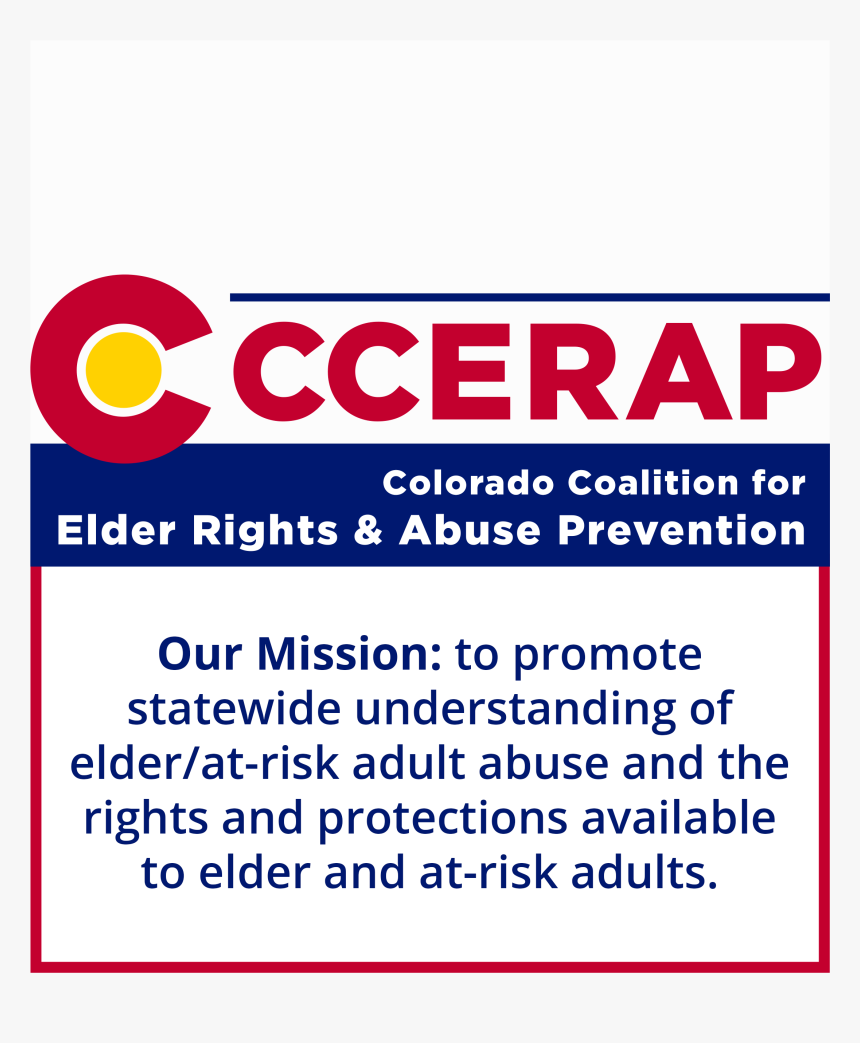 CCERAP

Colorado Coalition for
Elder Rights & Abuse Prevention

Our Mission: to promote statewide understanding of elder/at-risk adult abuse and the rights and protections available to elder and at-risk adults.